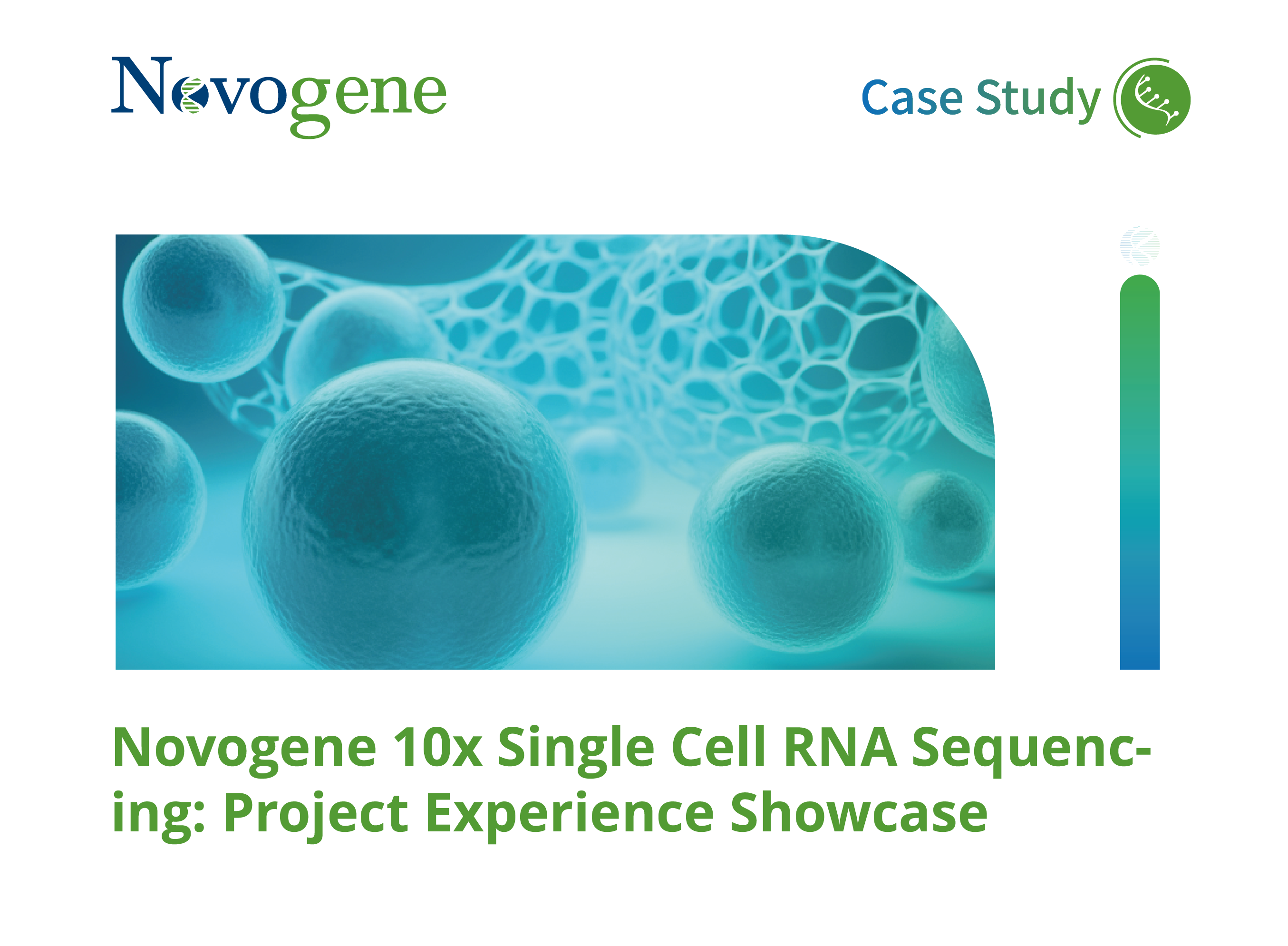 Novogene

Case Study

Novogene 10x Single Cell RNA Sequencing: Project Experience Showcase